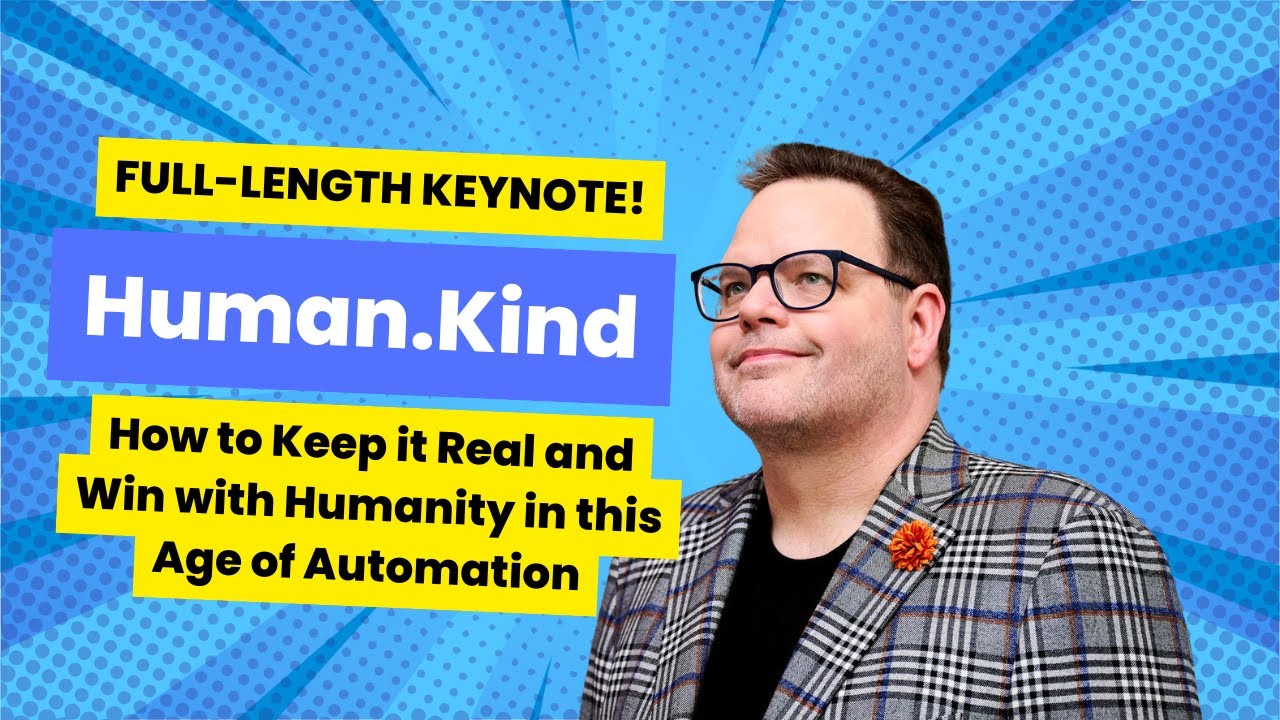 FULL-LENGTH KEYNOTE!

Human.Kind

How to Keep it Real and Win with Humanity in this Age of Automation